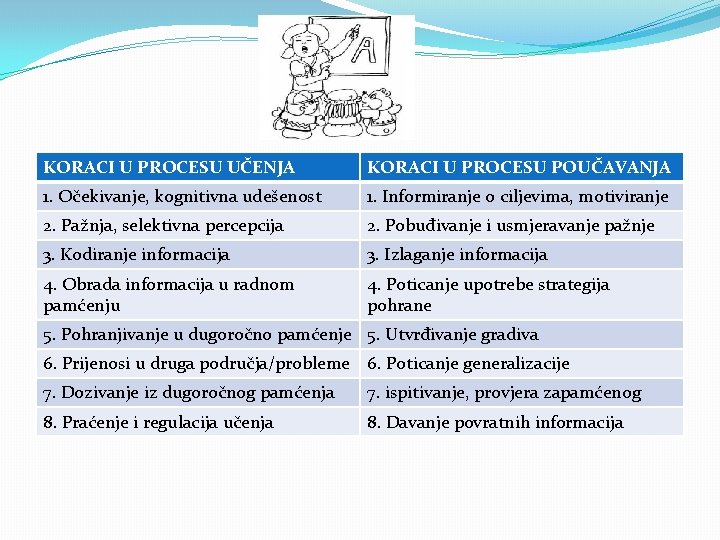 A

| KORACI U PROCESU UČENJA | KORACI U PROCESU POUČAVANJA |
|---|---|
| 1. Očekivanje, kognitivna udešenost | 1. Informiranje o ciljevima, motiviranje |
| 2. Pažnja, selektivna percepcija | 2. Pobuđivanje i usmjeravanje pažnje |
| 3. Kodiranje informacija | 3. Izlaganje informacija |
| 4. Obrada informacija u radnom pamćenju | 4. Poticanje upotrebe strategija pohrane |
| 5. Pohranjivanje u dugoročno pamćenje | 5. Utvrđivanje gradiva |
| 6. Prijenosi u druga područja/probleme | 6. Poticanje generalizacije |
| 7. Dozivanje iz dugoročnog pamćenja | 7. ispitivanje, provjera zapamćenog |
| 8. Praćenje i regulacija učenja | 8. Davanje povratnih informacija |